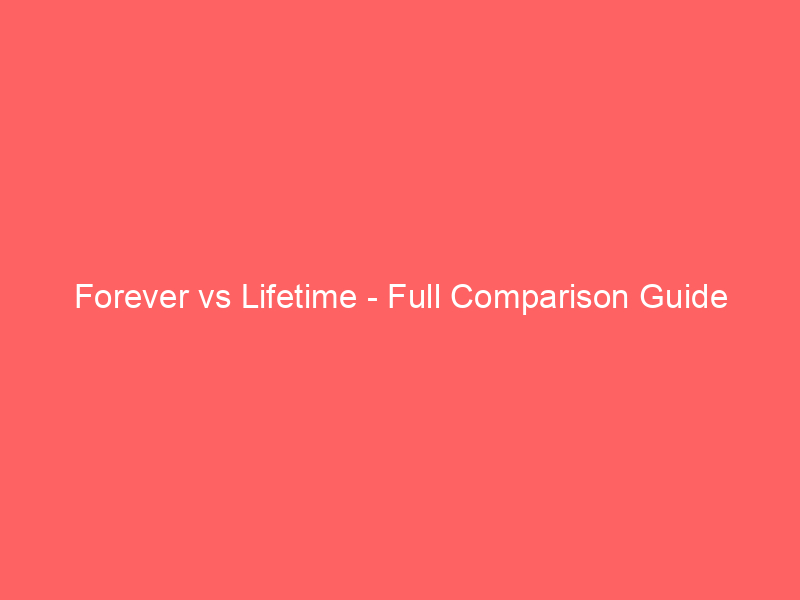 Forever vs Lifetime - Full Comparison Guide